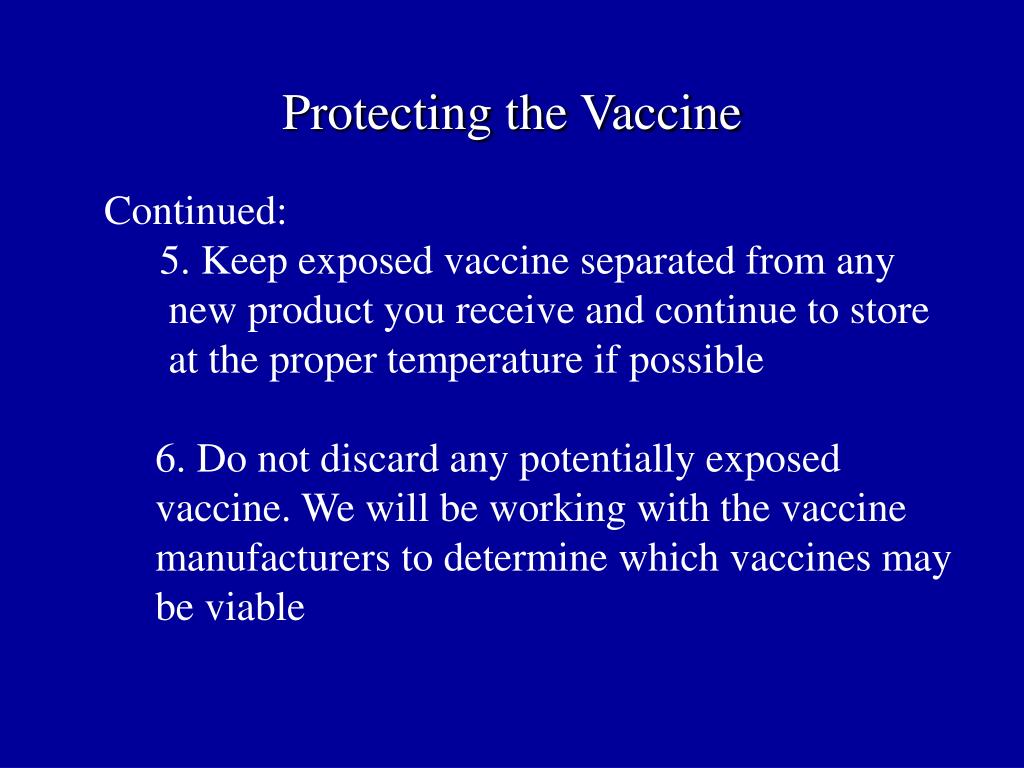 Protecting the Vaccine

Continued:

5. Keep exposed vaccine separated from any new product you receive and continue to store at the proper temperature if possible

6. Do not discard any potentially exposed vaccine. We will be working with the vaccine manufacturers to determine which vaccines may be viable